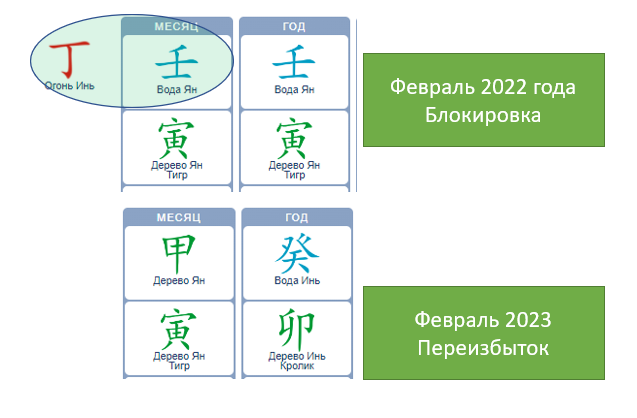 丁
Огонь Инь

МЕСЯЦ
壬
Вода Ян
寅
Дерево Ян
Тигр

ГОД
壬
Вода Ян
寅
Дерево Ян
Тигр

Февраль 2022 года
Блокировка

МЕСЯЦ
甲
Дерево Ян
寅
Дерево Ян
Тигр

ГОД
癸
Вода Инь
卯
Дерево Инь
Кролик

Февраль 2023
Переизбыток